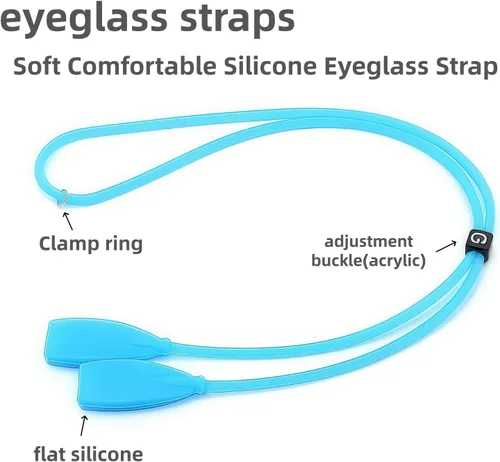 eyeglass straps

Soft Comfortable Silicone Eyeglass Strap

Clamp ring

adjustment buckle(acrylic)

G

flat silicone